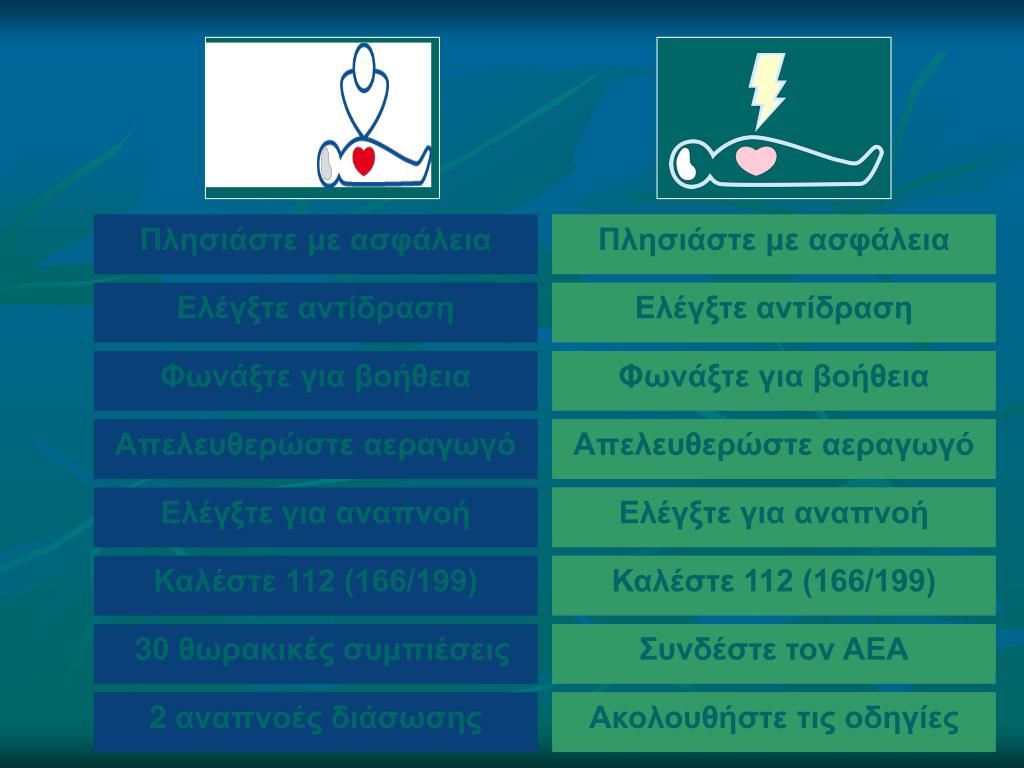 Πλησιάστε με ασφάλεια
Ελέγξτε αντίδραση
Φωνάξτε για βοήθεια
Απελευθερώστε αεραγωγό
Ελέγξτε για αναπνοή
Καλέστε 112 (166/199)
30 θωρακικές συμπιέσεις
2 αναπνοές διάσωσης

Πλησιάστε με ασφάλεια
Ελέγξτε αντίδραση
Φωνάξτε για βοήθεια
Απελευθερώστε αεραγωγό
Ελέγξτε για αναπνοή
Καλέστε 112 (166/199)
Συνδέστε τον ΑΕΑ
Ακολουθήστε τις οδηγίες